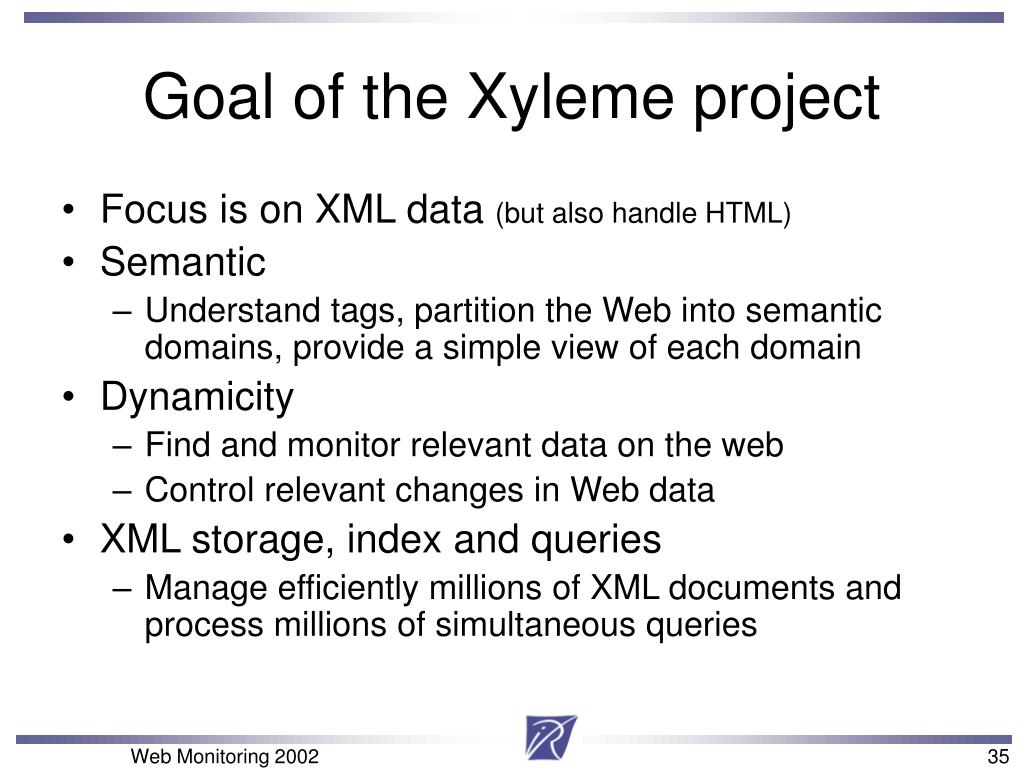 Goal of the Xyleme project

• Focus is on XML data (but also handle HTML)
• Semantic
  – Understand tags, partition the Web into semantic domains, provide a simple view of each domain
• Dynamicity
  – Find and monitor relevant data on the web
  – Control relevant changes in Web data
• XML storage, index and queries
  – Manage efficiently millions of XML documents and process millions of simultaneous queries

Web Monitoring 2002

35